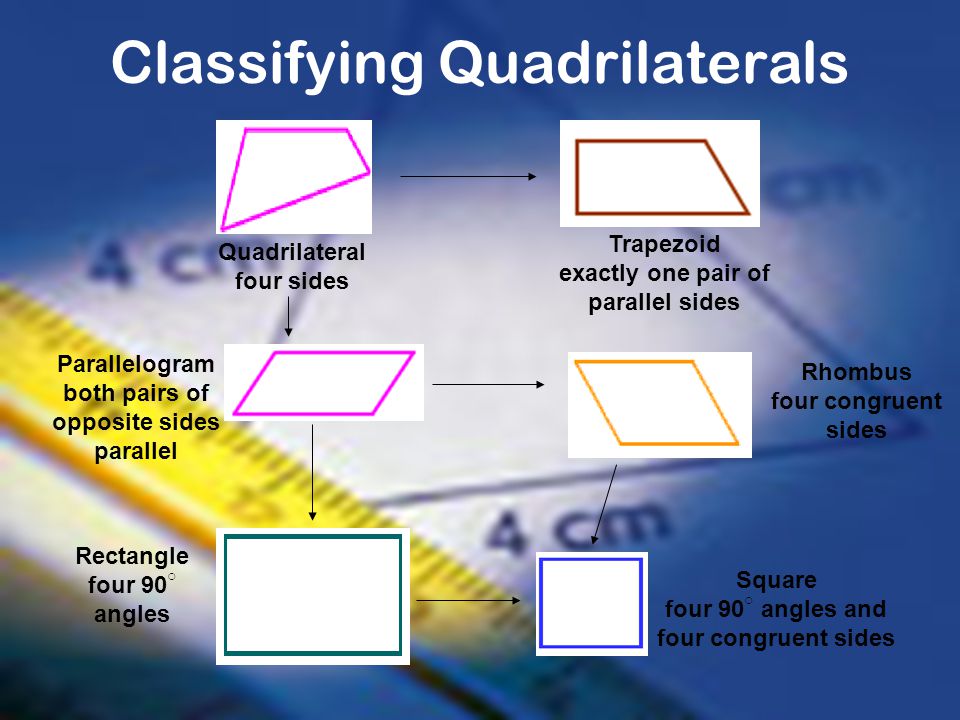 Classifying Quadrilaterals

Quadrilateral
four sides

Trapezoid
exactly one pair of parallel sides

Parallelogram
both pairs of opposite sides parallel

Rhombus
four congruent sides

Rectangle
four $90^\circ$ angles

Square
four $90^\circ$ angles and four congruent sides

4 cm

4 cm